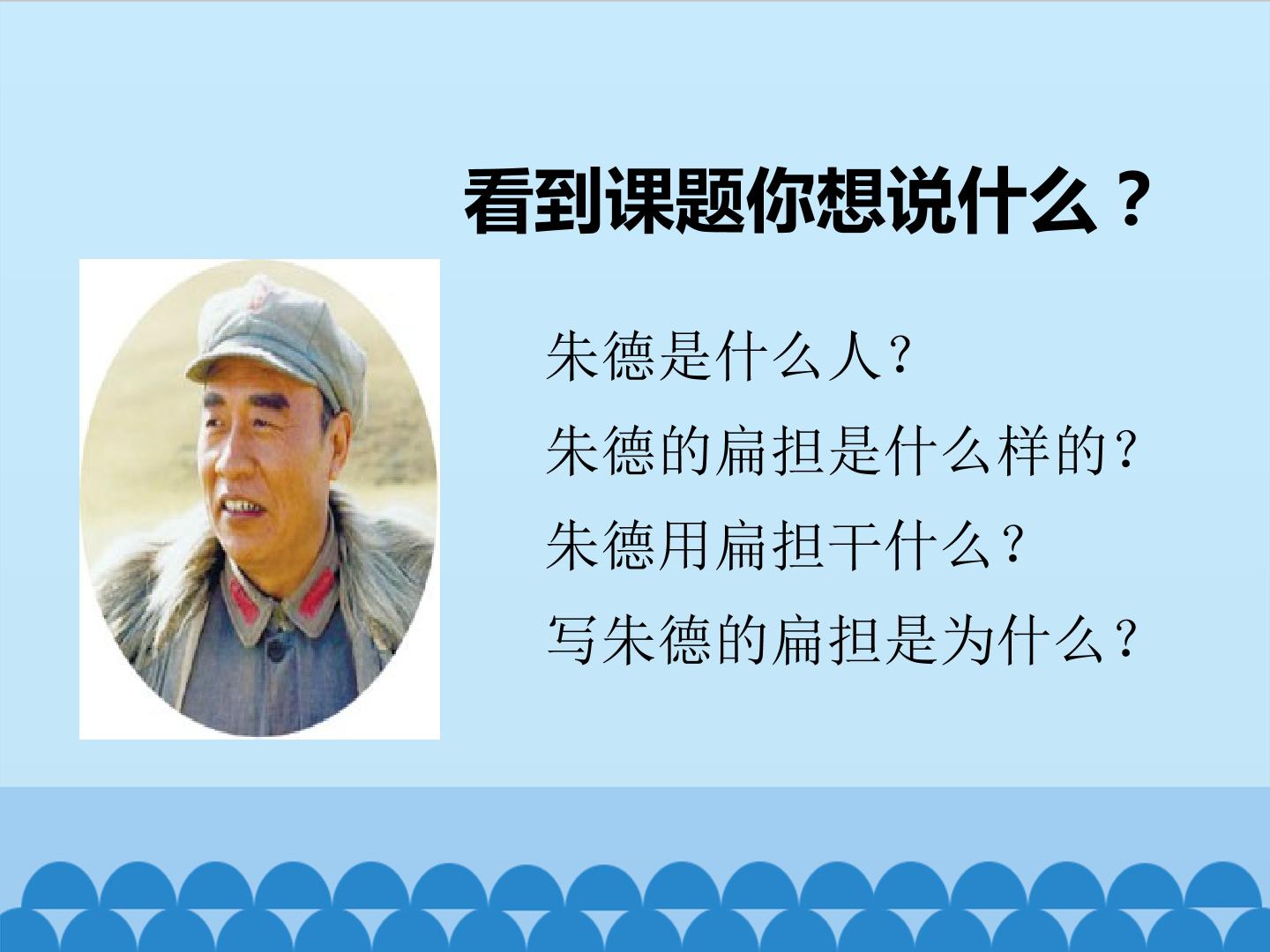 看到课题你想说什么？

朱德是什么人？
朱德的扁担是什么样的？
朱德用扁担干什么？
写朱德的扁担是为什么？